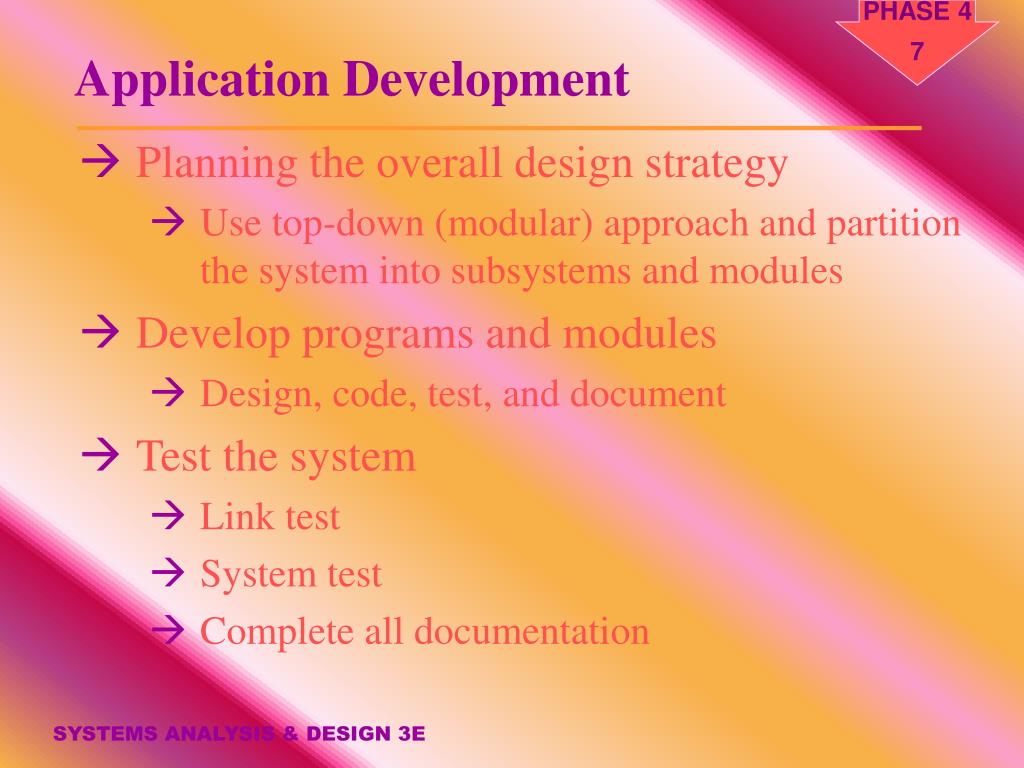 PHASE 4
7

Application Development

→ Planning the overall design strategy

→ Use top-down (modular) approach and partition the system into subsystems and modules

→ Develop programs and modules

→ Design, code, test, and document

→ Test the system

→ Link test

→ System test

→ Complete all documentation

SYSTEMS ANALYSIS & DESIGN 3E